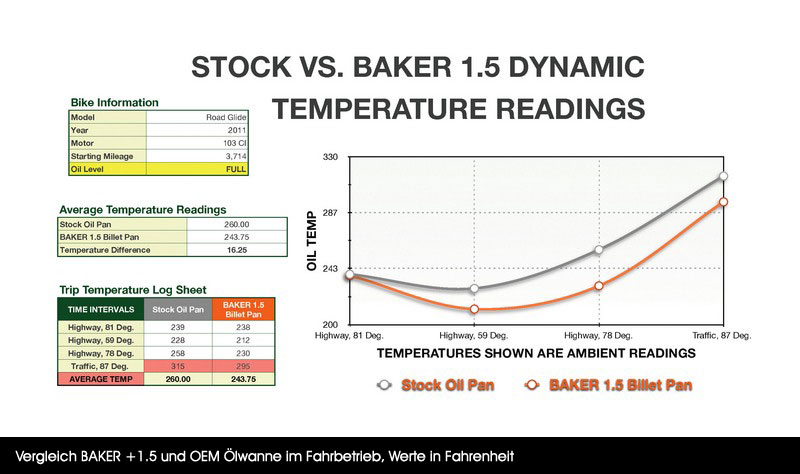 STOCK VS. BAKER 1.5 DYNAMIC TEMPERATURE READINGS

Bike Information

| Model | Road Glide |
|---|---|
| Year | 2011 |
| Motor | 103 CI |
| Starting Mileage | 3,714 |
| Oil Level | FULL |

Average Temperature Readings

| Stock Oil Pan | 260.00 |
|---|---|
| BAKER 1.5 Billet Pan | 243.75 |
| Temperature Difference | 16.25 |

Trip Temperature Log Sheet

| TIME INTERVALS | Stock Oil Pan | BAKER 1.5 Billet Pan |
|---|---|---|
| Highway, 81 Deg. | 239 | 238 |
| Highway, 59 Deg. | 228 | 212 |
| Highway, 78 Deg. | 258 | 230 |
| Traffic, 87 Deg. | 315 | 295 |
| AVERAGE TEMP | 260.00 | 243.75 |

OIL TEMP

330
287
243
200

Highway, 81 Deg. Highway, 59 Deg. Highway, 78 Deg. Traffic, 87 Deg.

TEMPERATURES SHOWN ARE AMBIENT READINGS

Stock Oil Pan BAKER 1.5 Billet Pan

Vergleich BAKER +1.5 und OEM Ölwanne im Fahrbetrieb, Werte in Fahrenheit